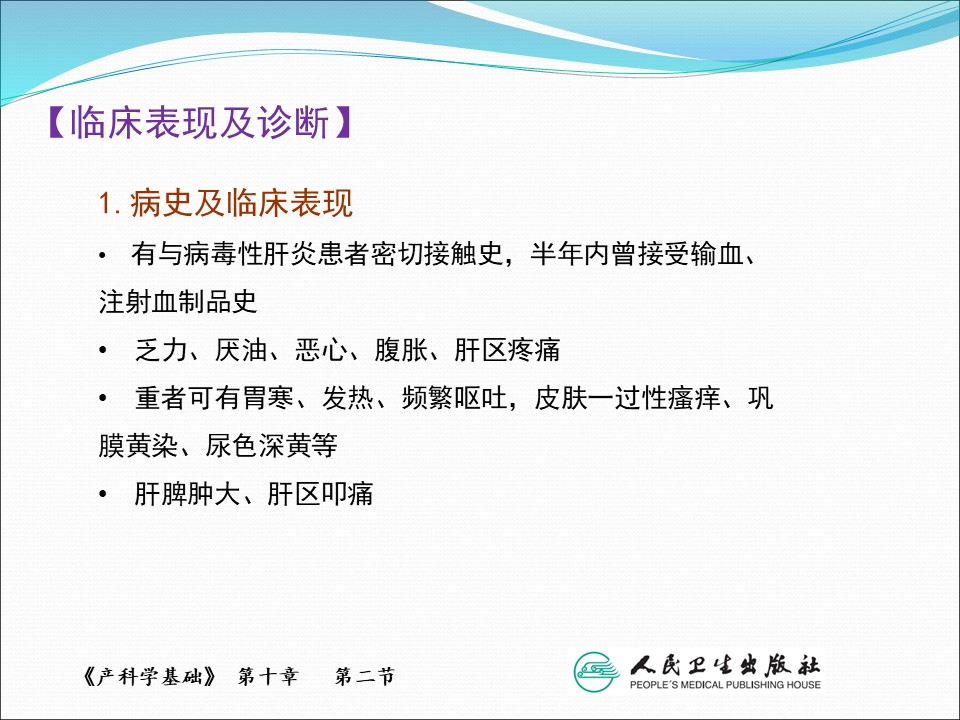 【临床表现及诊断】

1. 病史及临床表现

• 有与病毒性肝炎患者密切接触史，半年内曾接受输血、注射血制品史

• 乏力、厌油、恶心、腹胀、肝区疼痛

• 重者可有胃寒、发热、频繁呕吐，皮肤一过性瘙痒、巩膜黄染、尿色深黄等

• 肝脾肿大、肝区叩痛

《产科学基础》 第十章 第二节

人民卫生出版社
PEOPLE'S MEDICAL PUBLISHING HOUSE